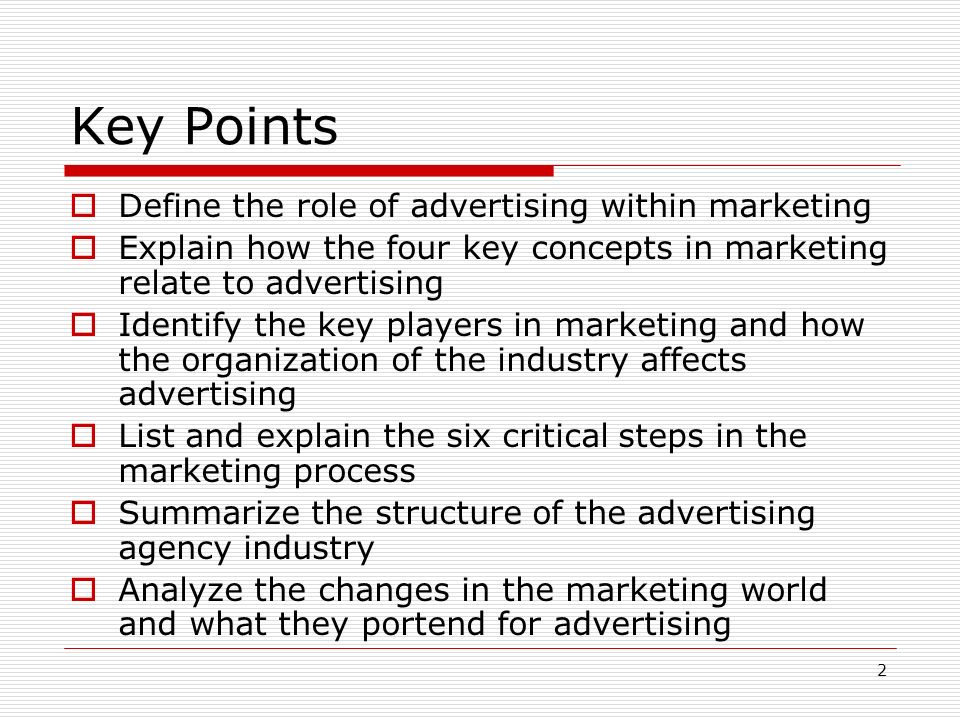 Key Points

- Define the role of advertising within marketing
- Explain how the four key concepts in marketing relate to advertising
- Identify the key players in marketing and how the organization of the industry affects advertising
- List and explain the six critical steps in the marketing process
- Summarize the structure of the advertising agency industry
- Analyze the changes in the marketing world and what they portend for advertising

2